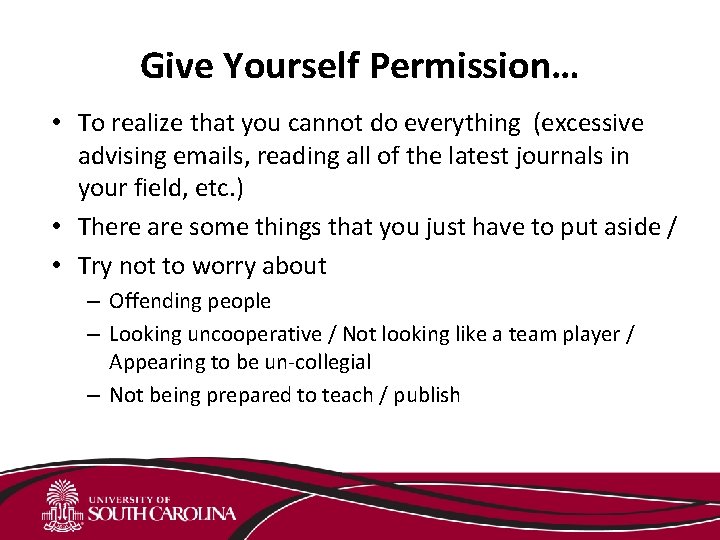 Give Yourself Permission…

• To realize that you cannot do everything (excessive advising emails, reading all of the latest journals in your field, etc.)
• There are some things that you just have to put aside /
• Try not to worry about
 – Offending people
 – Looking uncooperative / Not looking like a team player / Appearing to be un-collegial
 – Not being prepared to teach / publish

UNIVERSITY OF SOUTH CAROLINA